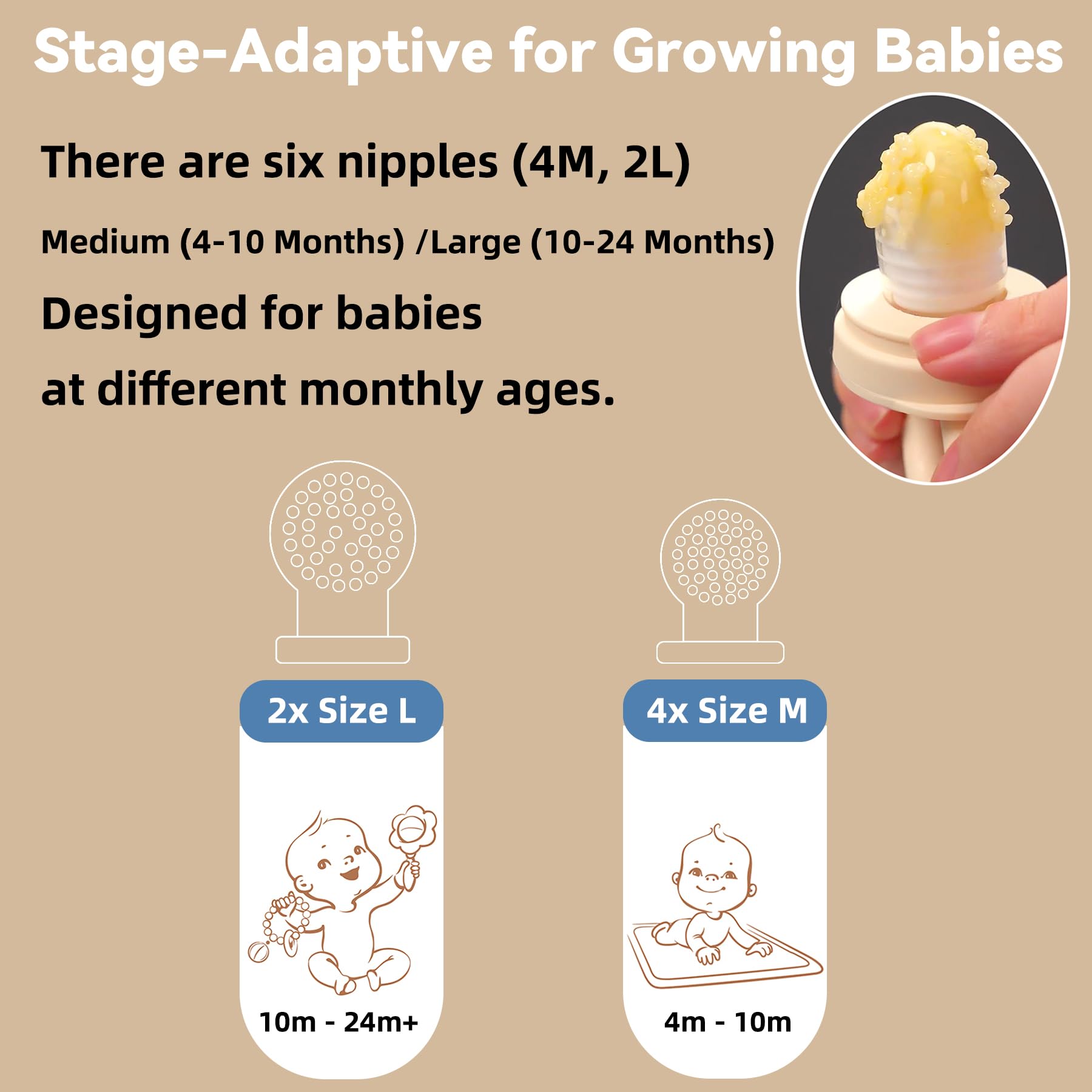 Stage-Adaptive for Growing Babies

There are six nipples (4M, 2L)

Medium (4-10 Months) /Large (10-24 Months)

Designed for babies at different monthly ages.

2x Size L

10m - 24m+

4x Size M

4m - 10m